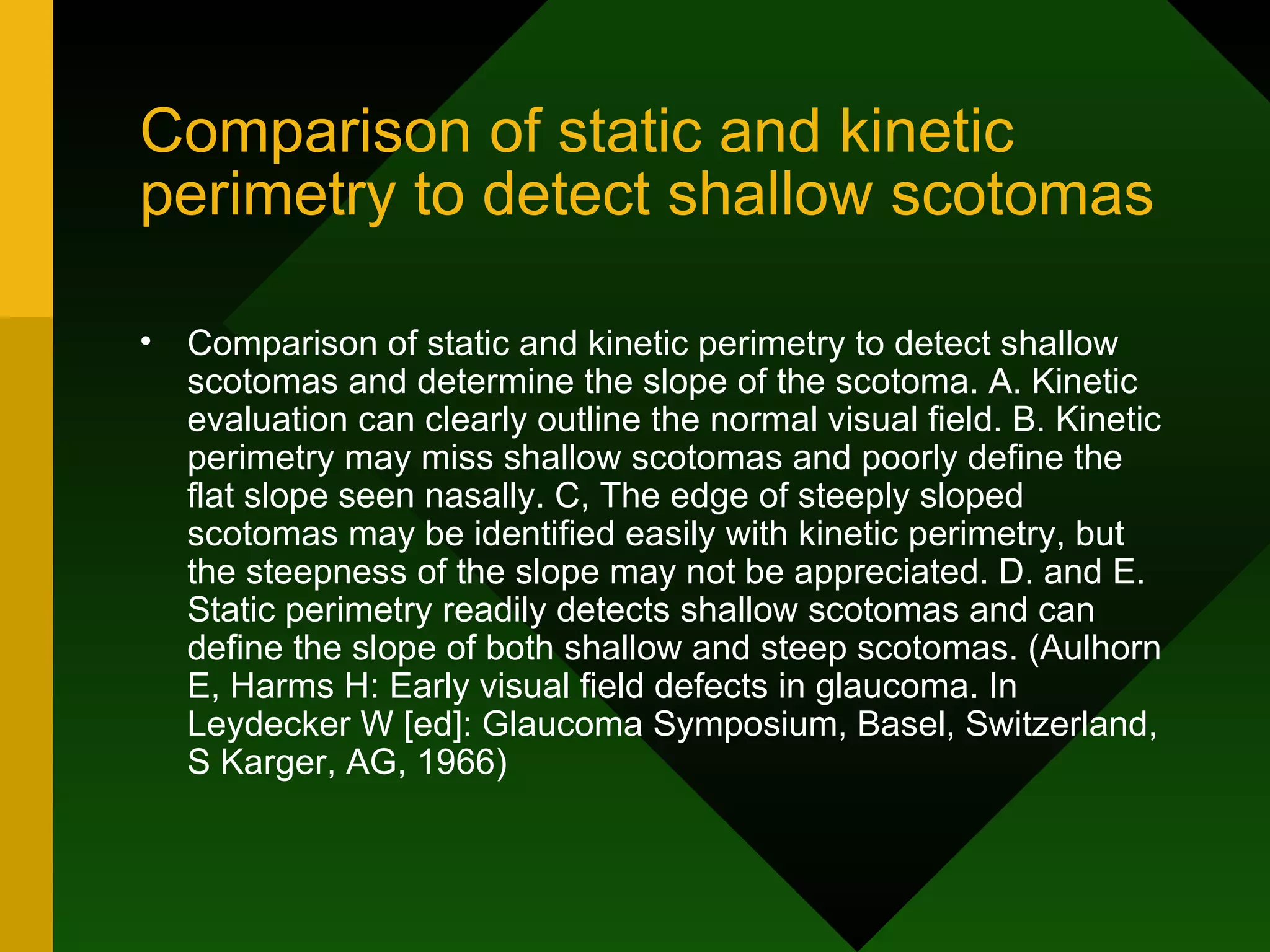 Comparison of static and kinetic perimetry to detect shallow scotomas

• Comparison of static and kinetic perimetry to detect shallow scotomas and determine the slope of the scotoma. A. Kinetic evaluation can clearly outline the normal visual field. B. Kinetic perimetry may miss shallow scotomas and poorly define the flat slope seen nasally. C, The edge of steeply sloped scotomas may be identified easily with kinetic perimetry, but the steepness of the slope may not be appreciated. D. and E. Static perimetry readily detects shallow scotomas and can define the slope of both shallow and steep scotomas. (Aulhorn E, Harms H: Early visual field defects in glaucoma. In Leydecker W [ed]: Glaucoma Symposium, Basel, Switzerland, S Karger, AG, 1966)